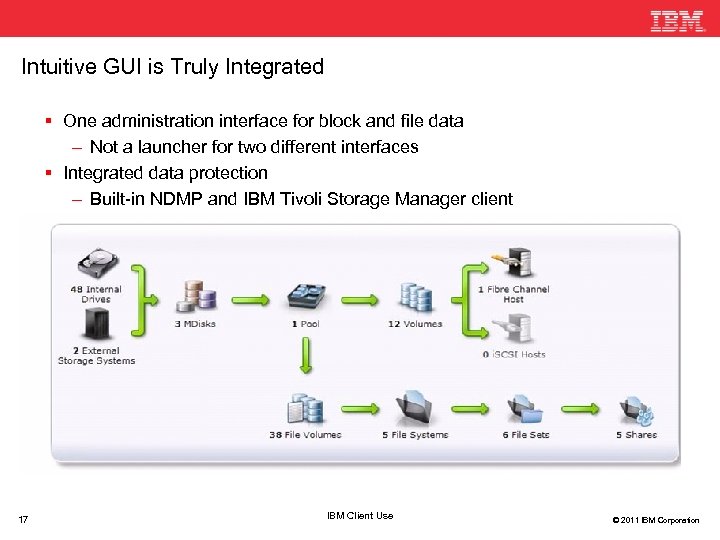 IBM

Intuitive GUI is Truly Integrated

▪ One administration interface for block and file data
– Not a launcher for two different interfaces
▪ Integrated data protection
– Built-in NDMP and IBM Tivoli Storage Manager client

48 Internal Drives

2 External Storage Systems

3 MDisks

1 Pool

12 Volumes

1 Fibre Channel Host

0 iSCSI Hosts

38 File Volumes

5 File Systems

6 File Sets

5 Shares

17

IBM Client Use

© 2011 IBM Corporation